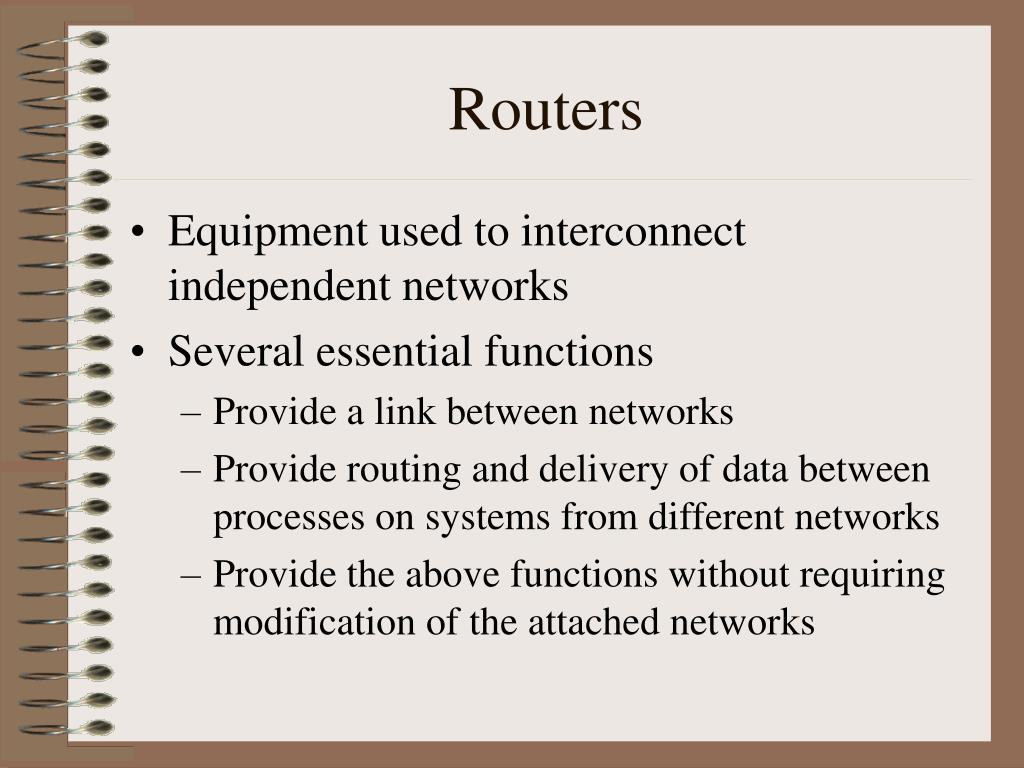 Routers

• Equipment used to interconnect independent networks
• Several essential functions
– Provide a link between networks
– Provide routing and delivery of data between processes on systems from different networks
– Provide the above functions without requiring modification of the attached networks